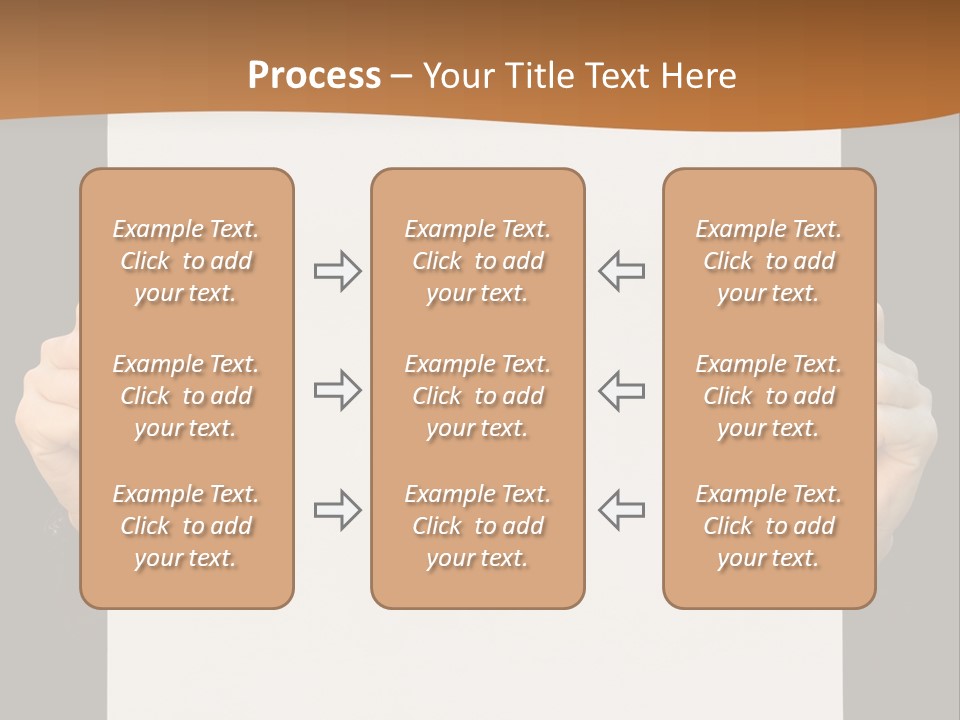 Process – Your Title Text Here

Example Text. Click to add your text.

Example Text. Click to add your text.

Example Text. Click to add your text.

Example Text. Click to add your text.

Example Text. Click to add your text.

Example Text. Click to add your text.

Example Text. Click to add your text.

Example Text. Click to add your text.

Example Text. Click to add your text.